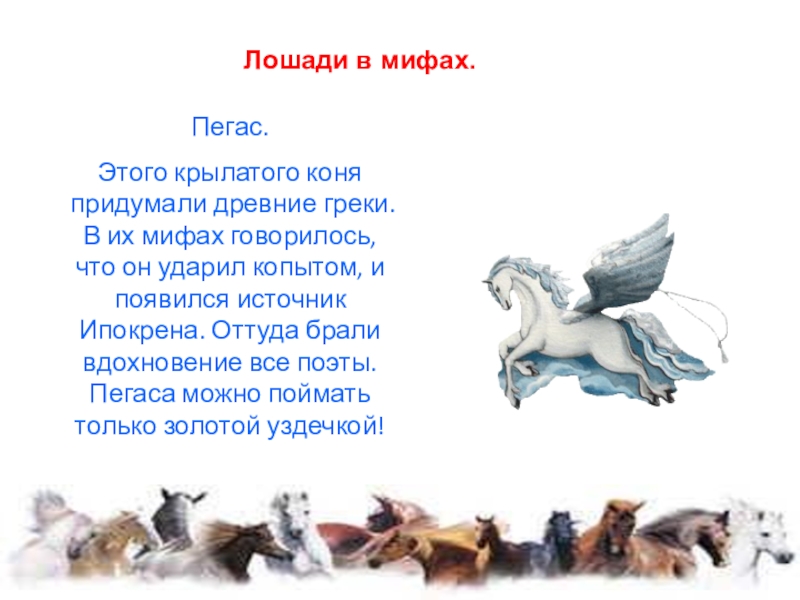 Лошади в мифах.

Пегас.

Этого крылатого коня придумали древние греки. В их мифах говорилось, что он ударил копытом, и появился источник Ипокрена. Оттуда брали вдохновение все поэты. Пегаса можно поймать только золотой уздечкой!